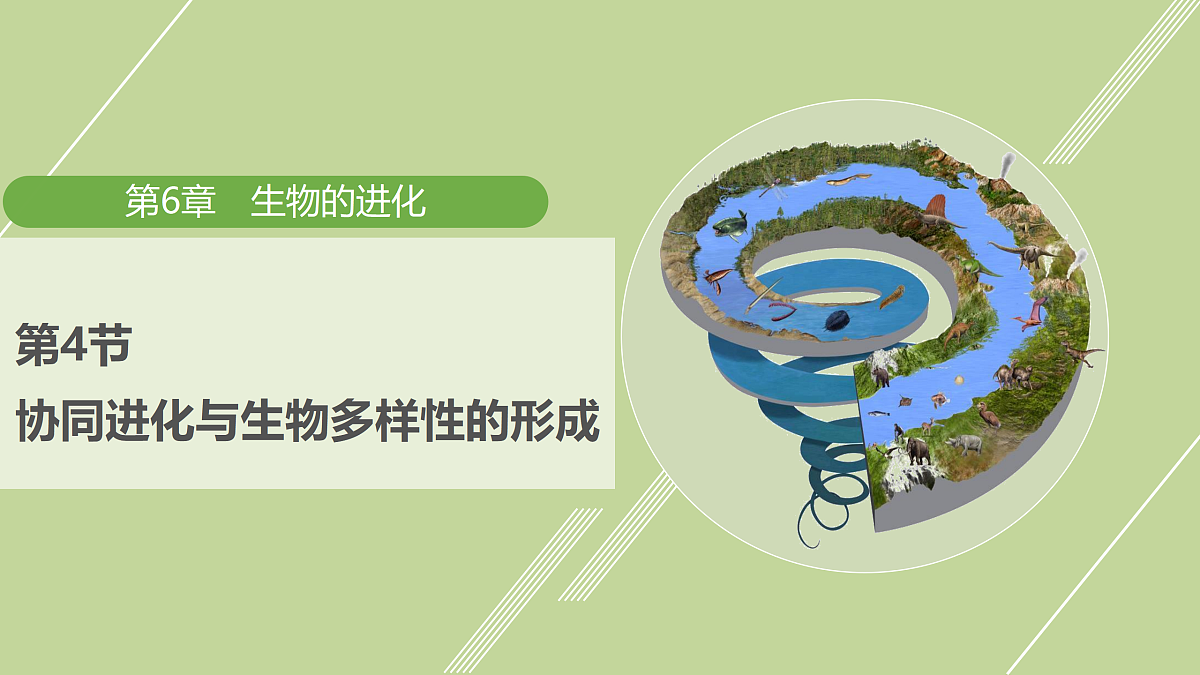 第6章　生物的进化

第4节

协同进化与生物多样性的形成